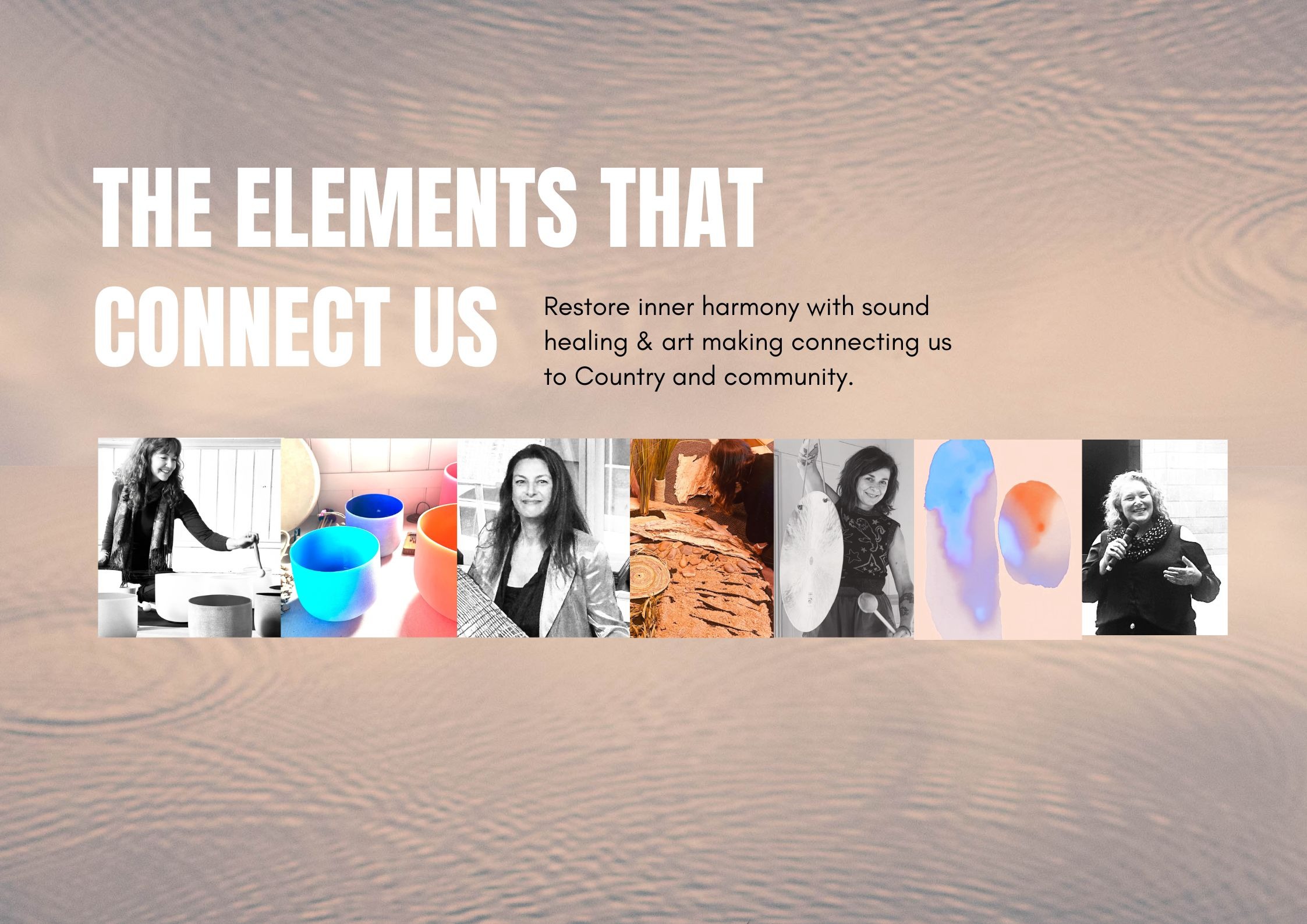 THE ELEMENTS THAT CONNECT US

Restore inner harmony with sound healing & art making connecting us to Country and community.